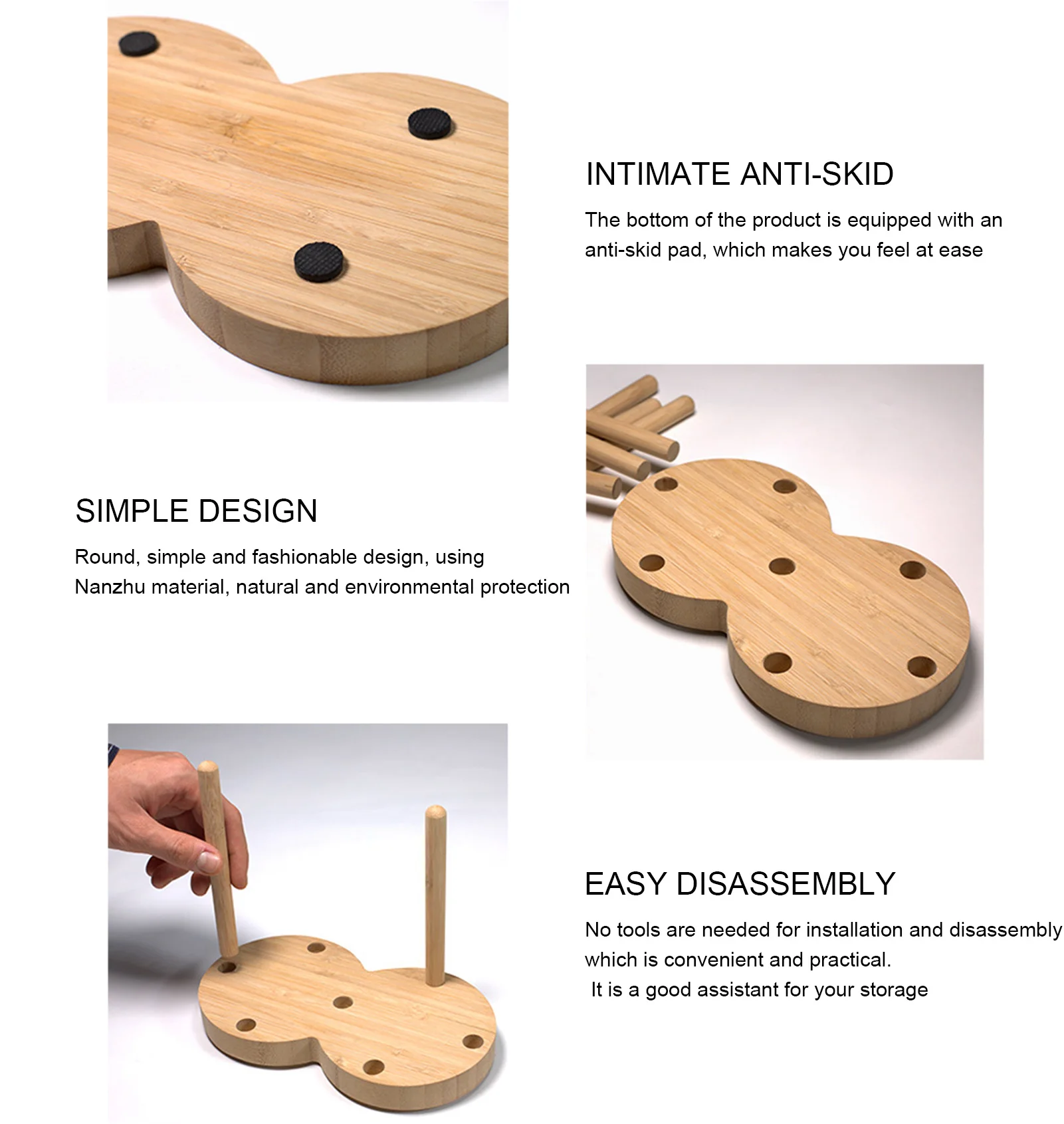 INTIMATE ANTI-SKID

The bottom of the product is equipped with an anti-skid pad, which makes you feel at ease

SIMPLE DESIGN

Round, simple and fashionable design, using Nanzhu material, natural and environmental protection

EASY DISASSEMBLY

No tools are needed for installation and disassembly which is convenient and practical.
It is a good assistant for your storage